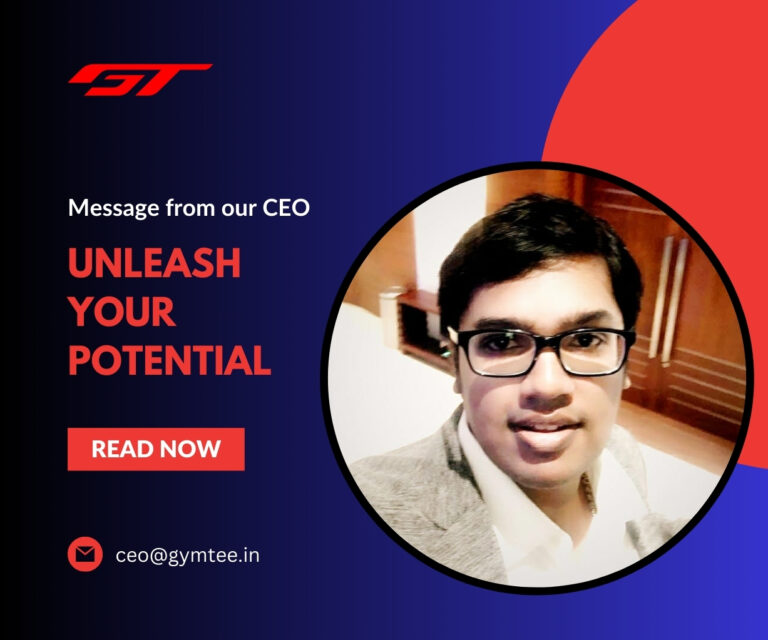 GT

Message from our CEO

UNLEASH YOUR POTENTIAL

READ NOW

ceo@gymtee.in